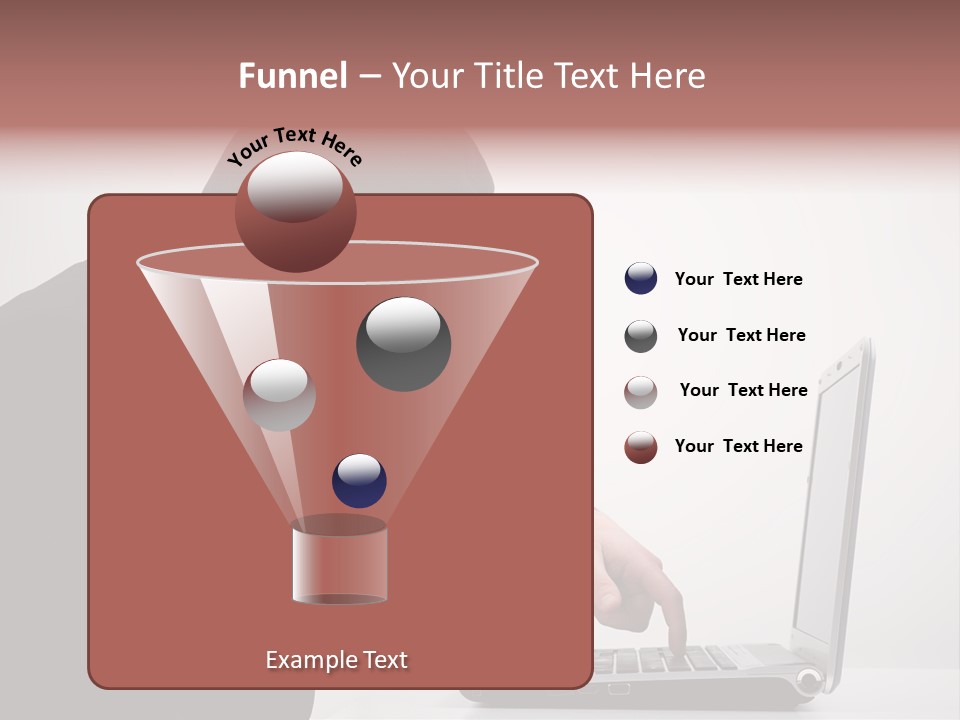 Funnel – Your Title Text Here

Your Text Here

Your Text Here

Your Text Here

Your Text Here

Your Text Here

Example Text